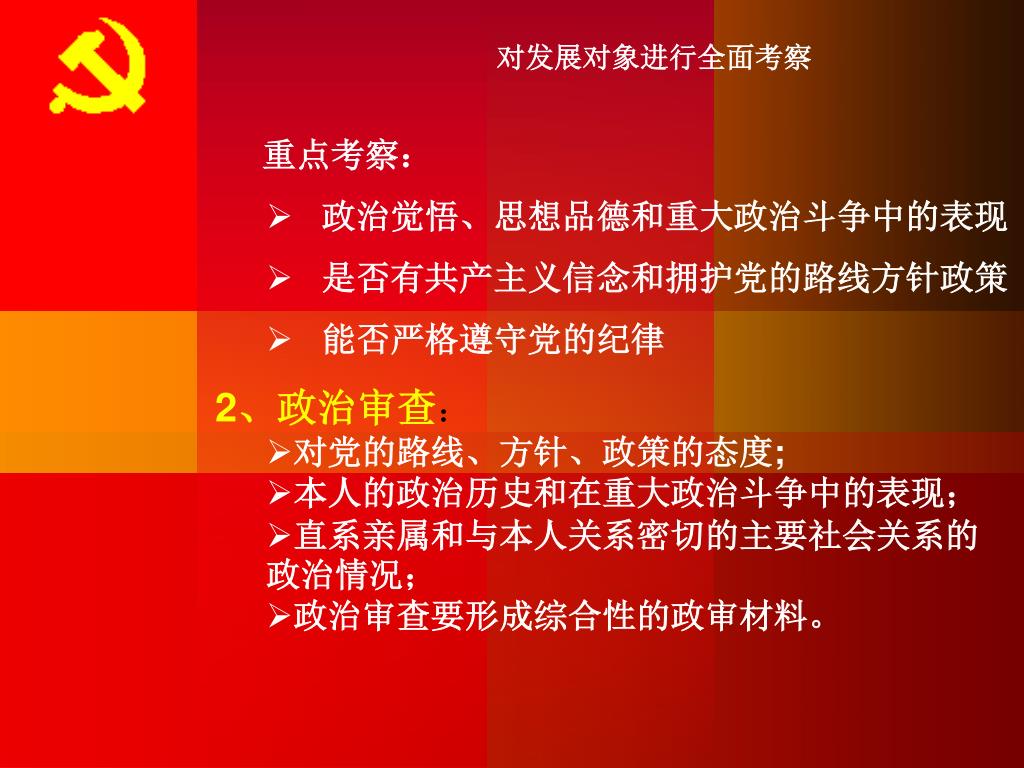 对发展对象进行全面考察

重点考察：

➢ 政治觉悟、思想品德和重大政治斗争中的表现

➢ 是否有共产主义信念和拥护党的路线方针政策

➢ 能否严格遵守党的纪律

2、政治审查：

➢对党的路线、方针、政策的态度;

➢本人的政治历史和在重大政治斗争中的表现；

➢直系亲属和与本人关系密切的主要社会关系的政治情况；

➢政治审查要形成综合性的政审材料。